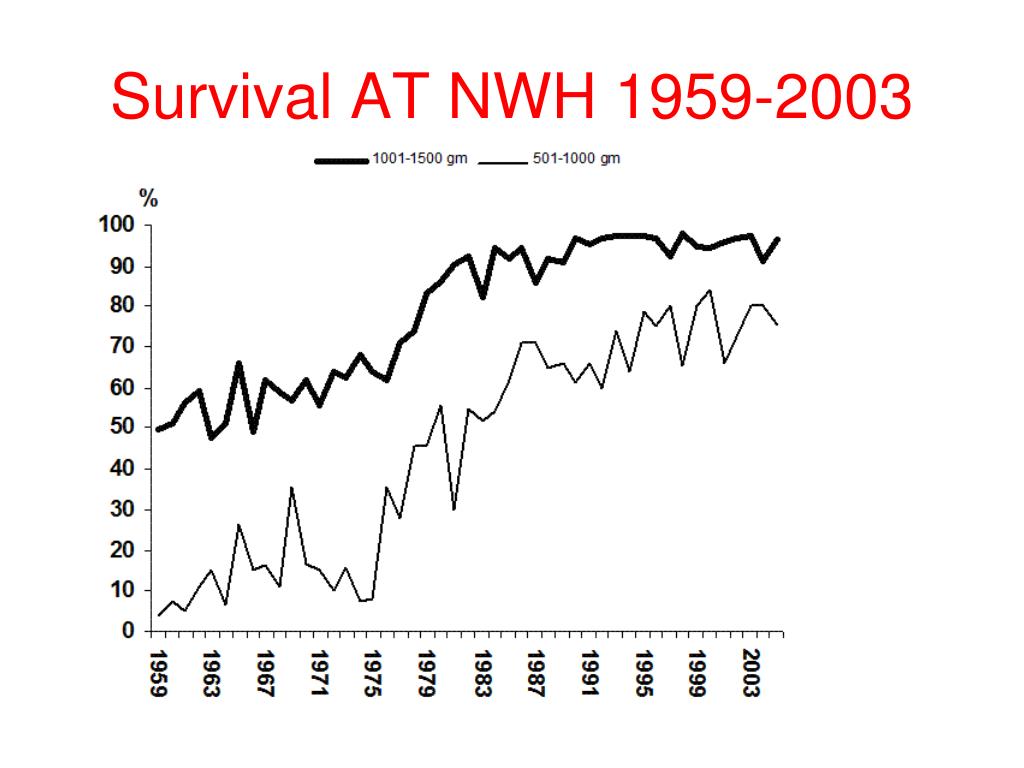 Survival AT NWH 1959-2003

1001-1500 gm
501-1000 gm

%
100
90
80
70
60
50
40
30
20
10
0

1959
1963
1967
1971
1975
1979
1983
1987
1991
1995
1999
2003